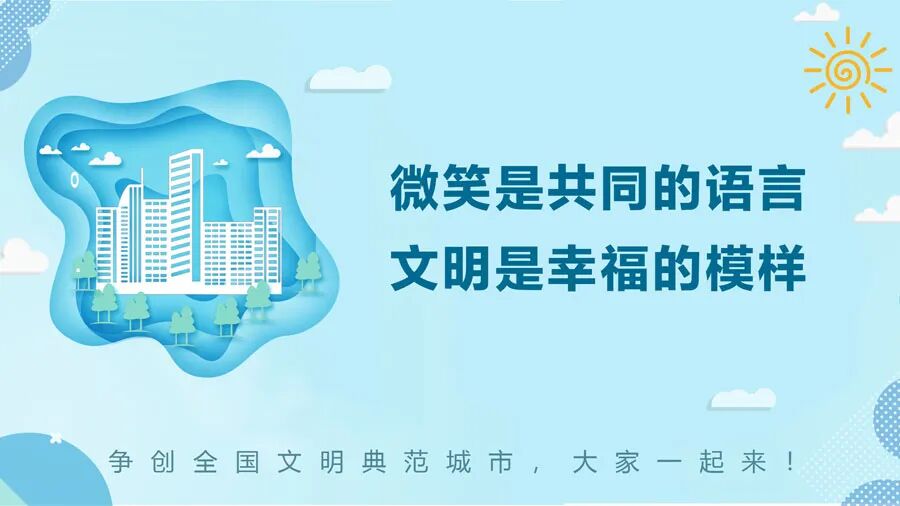 微笑是共同的语言
文明是幸福的模样

争创全国文明典范城市，大家一起来！